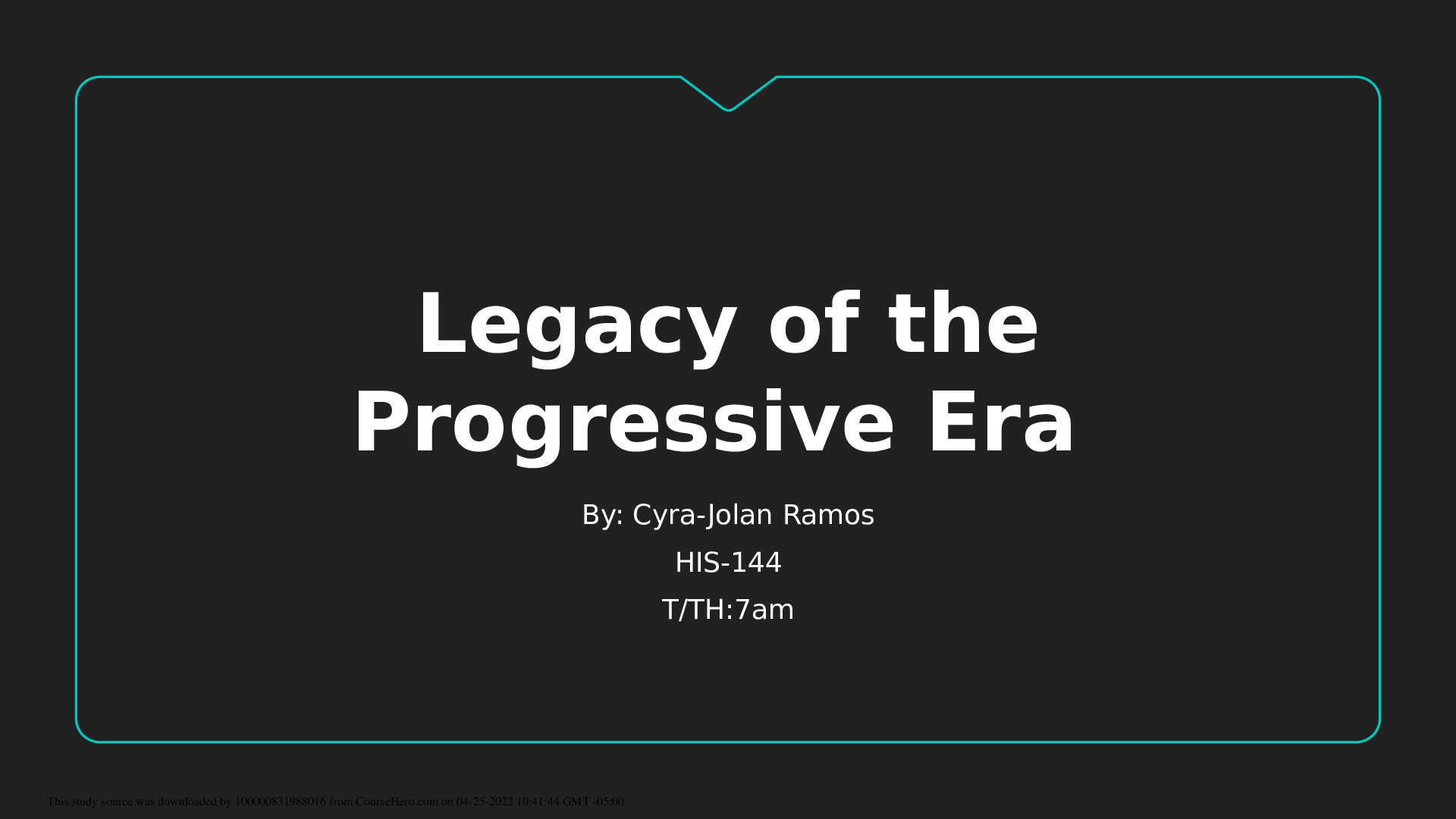 Legacy of the Progressive Era

By: Cyra-Jolan Ramos

HIS-144

T/TH:7am

This study source was downloaded by 100000831988016 from CourseHero.com on 04-25-2022 10:41:44 GMT -05:00